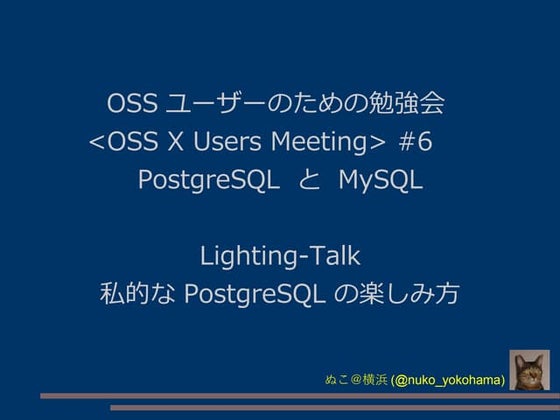 OSS ユーザーのための勉強会
<OSS X Users Meeting> #6
PostgreSQL と MySQL

Lighting-Talk
私的な PostgreSQL の楽しみ方

ぬこ＠横浜 (@nuko_yokohama)